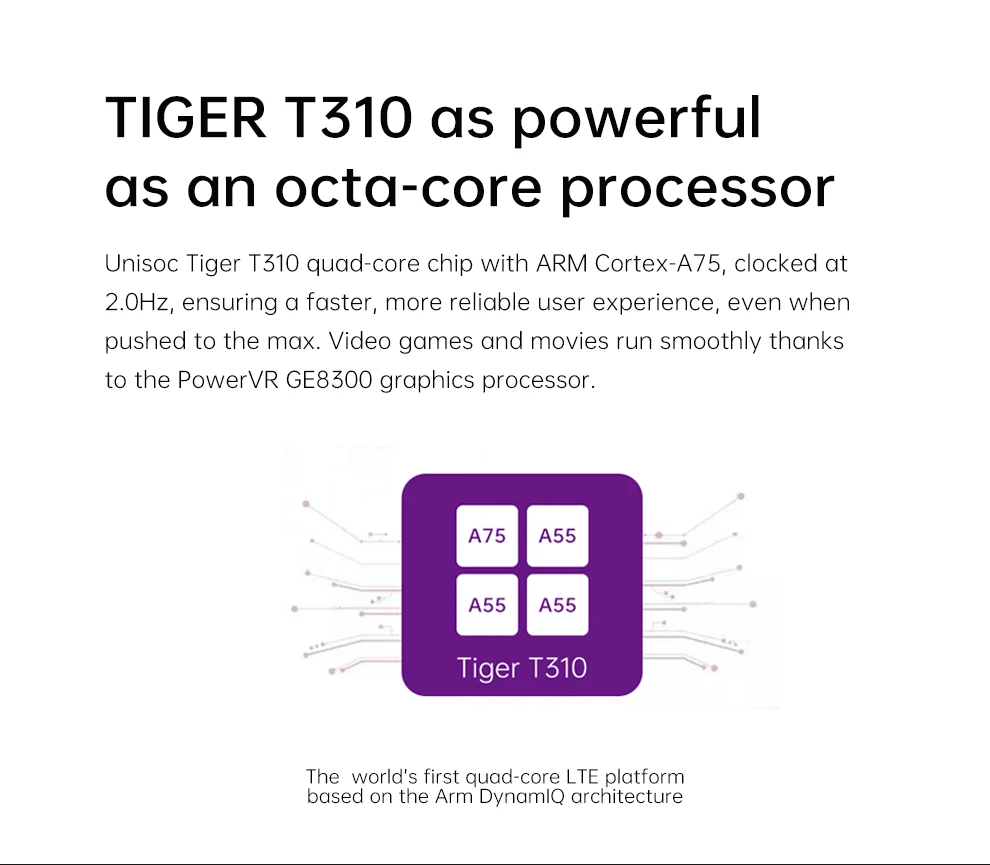 TIGER T310 as powerful as an octa-core processor

Unisoc Tiger T310 quad-core chip with ARM Cortex-A75, clocked at 2.0Hz, ensuring a faster, more reliable user experience, even when pushed to the max. Video games and movies run smoothly thanks to the PowerVR GE8300 graphics processor.

A75
A55
A55
A55
Tiger T310

The world's first quad-core LTE platform based on the Arm DynamIQ architecture